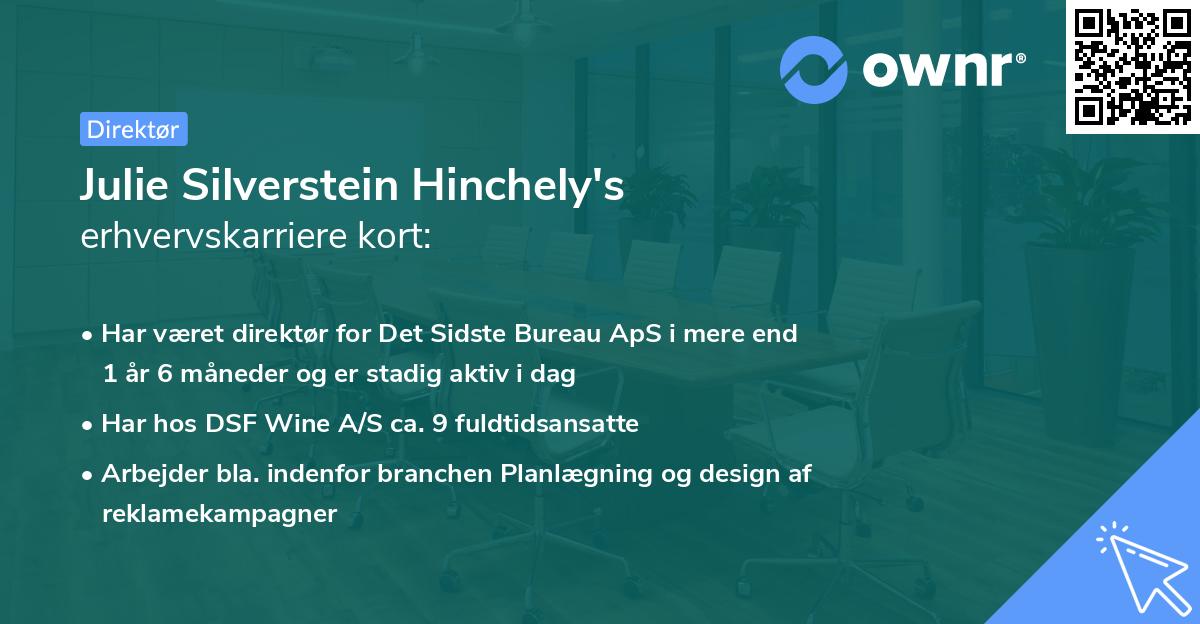 ownr®

Direktør

Julie Silverstein Hinchely's
erhvervskarriere kort:

• Har været direktør for Det Sidste Bureau ApS i mere end 1 år 6 måneder og er stadig aktiv i dag

• Har hos DSF Wine A/S ca. 9 fuldtidsansatte

• Arbejder bla. indenfor branchen Planlægning og design af reklamekampagner